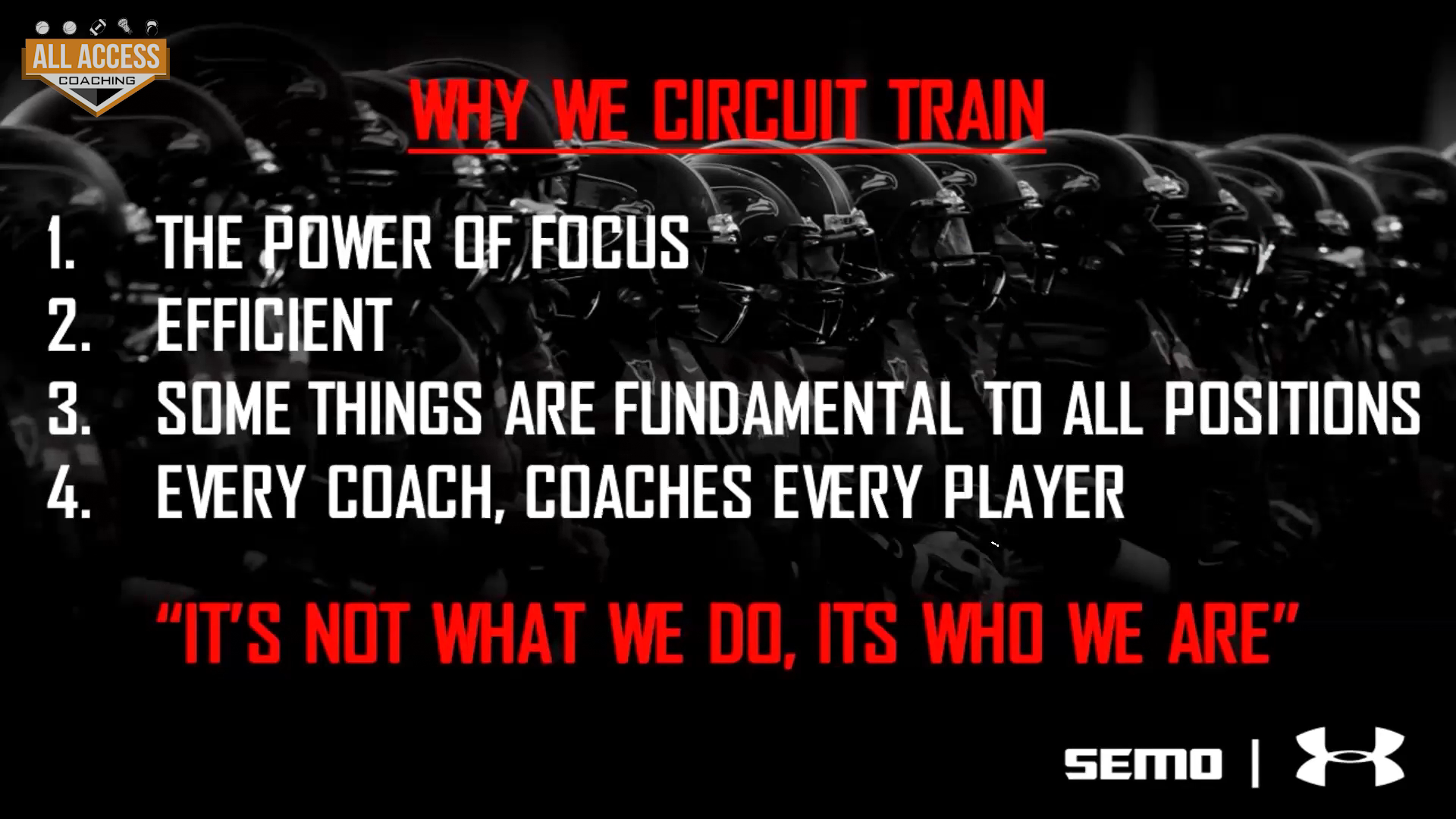 ALL ACCESS
COACHING

WHY WE CIRCUIT TRAIN

1. THE POWER OF FOCUS
2. EFFICIENT
3. SOME THINGS ARE FUNDAMENTAL TO ALL POSITIONS
4. EVERY COACH, COACHES EVERY PLAYER

"IT'S NOT WHAT WE DO, ITS WHO WE ARE"

SEMO |